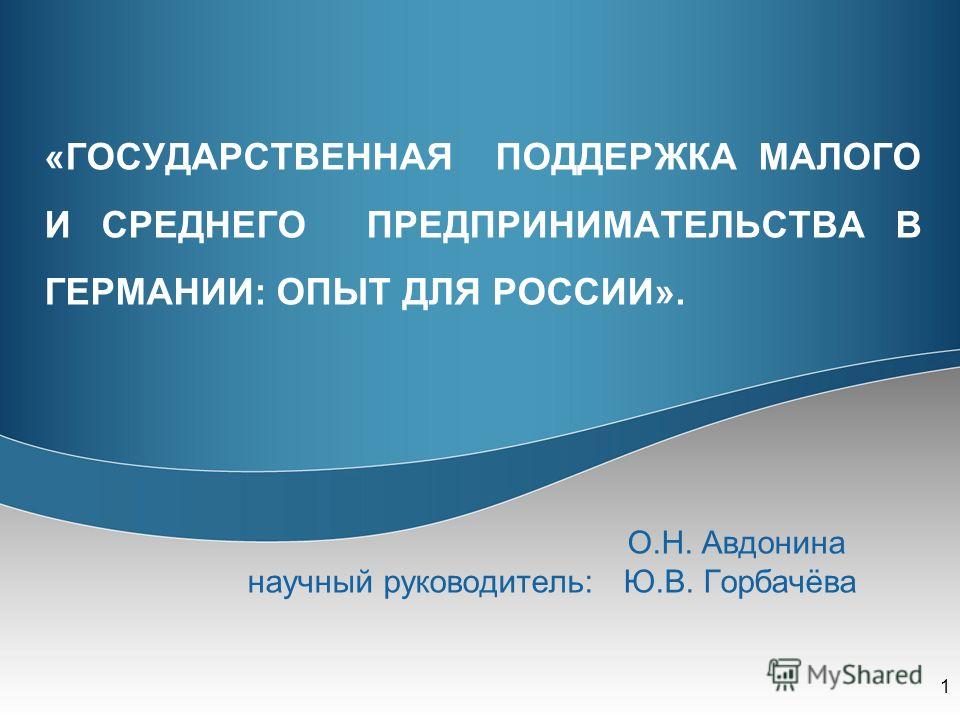 «ГОСУДАРСТВЕННАЯ ПОДДЕРЖКА МАЛОГО И СРЕДНЕГО ПРЕДПРИНИМАТЕЛЬСТВА В ГЕРМАНИИ: ОПЫТ ДЛЯ РОССИИ».

О.Н. Авдонина
научный руководитель: Ю.В. Горбачёва

MyShared

1